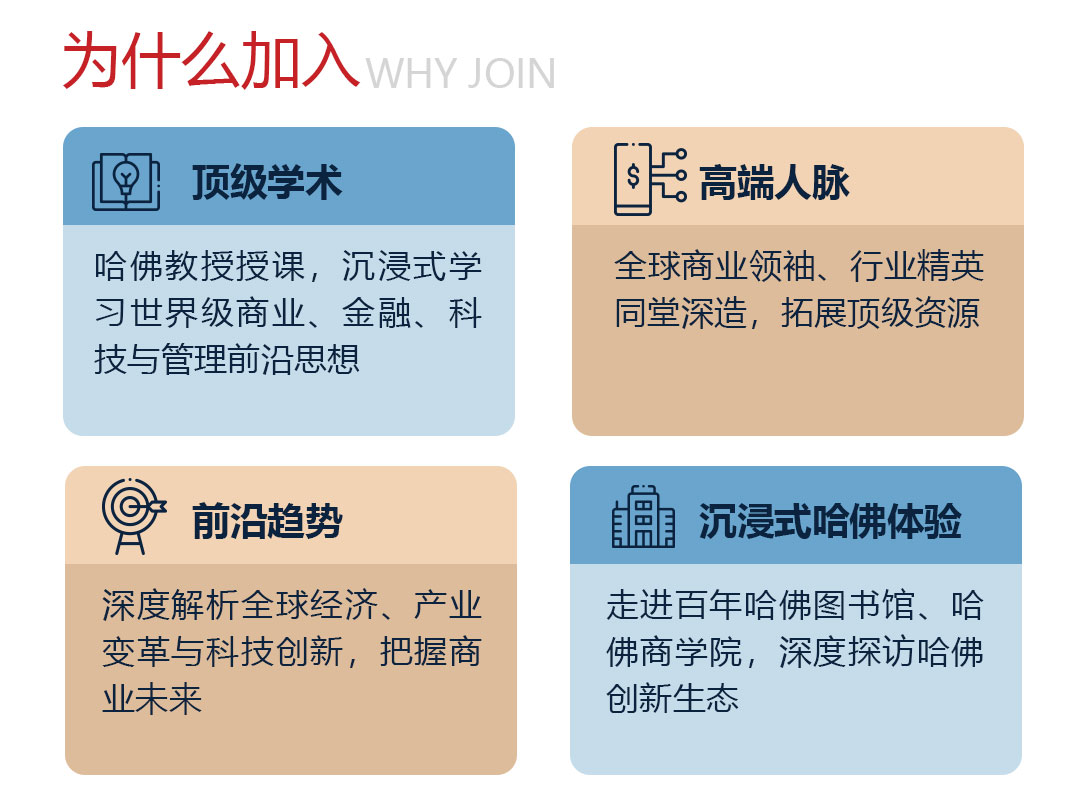 为什么加入 WHY JOIN

顶级学术

哈佛教授授课，沉浸式学习世界级商业、金融、科技与管理前沿思想

高端人脉

全球商业领袖、行业精英同堂深造，拓展顶级资源

前沿趋势

深度解析全球经济、产业变革与科技创新，把握商业未来

沉浸式哈佛体验

走进百年哈佛图书馆、哈佛商学院，深度探访哈佛创新生态